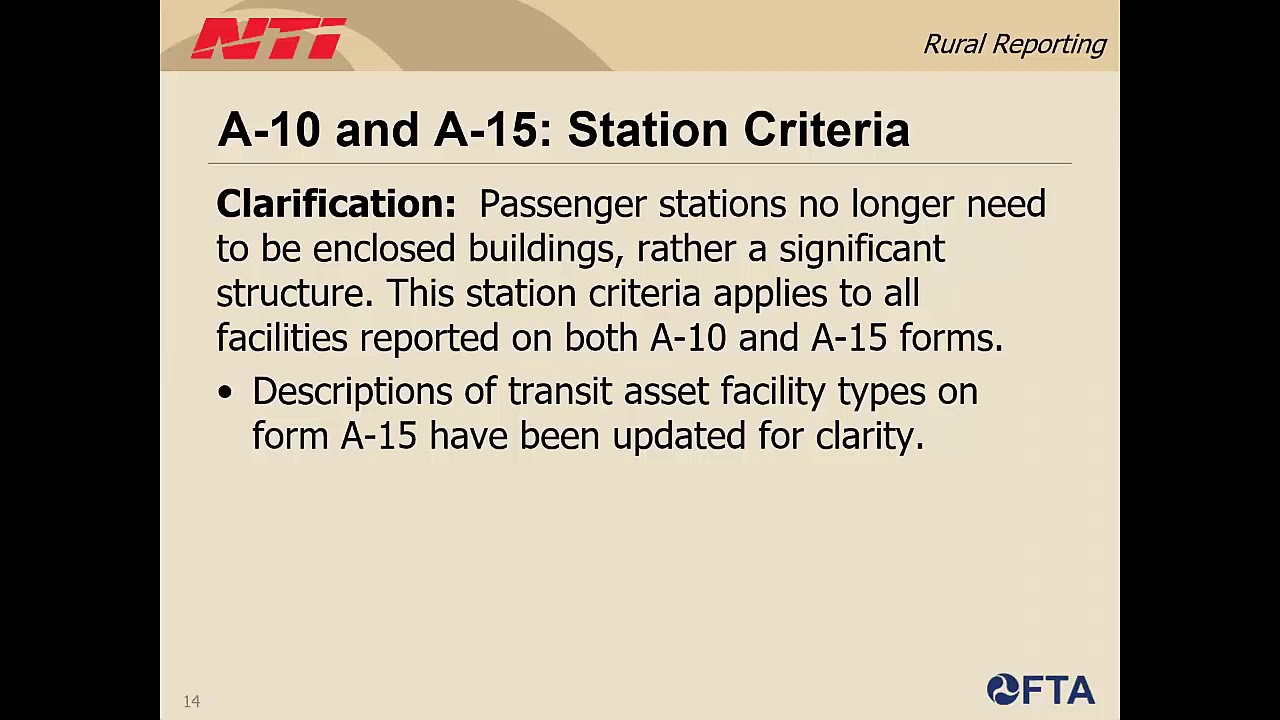 NTI

Rural Reporting

A-10 and A-15: Station Criteria

Clarification: Passenger stations no longer need to be enclosed buildings, rather a significant structure. This station criteria applies to all facilities reported on both A-10 and A-15 forms.

• Descriptions of transit asset facility types on form A-15 have been updated for clarity.

14

FTA